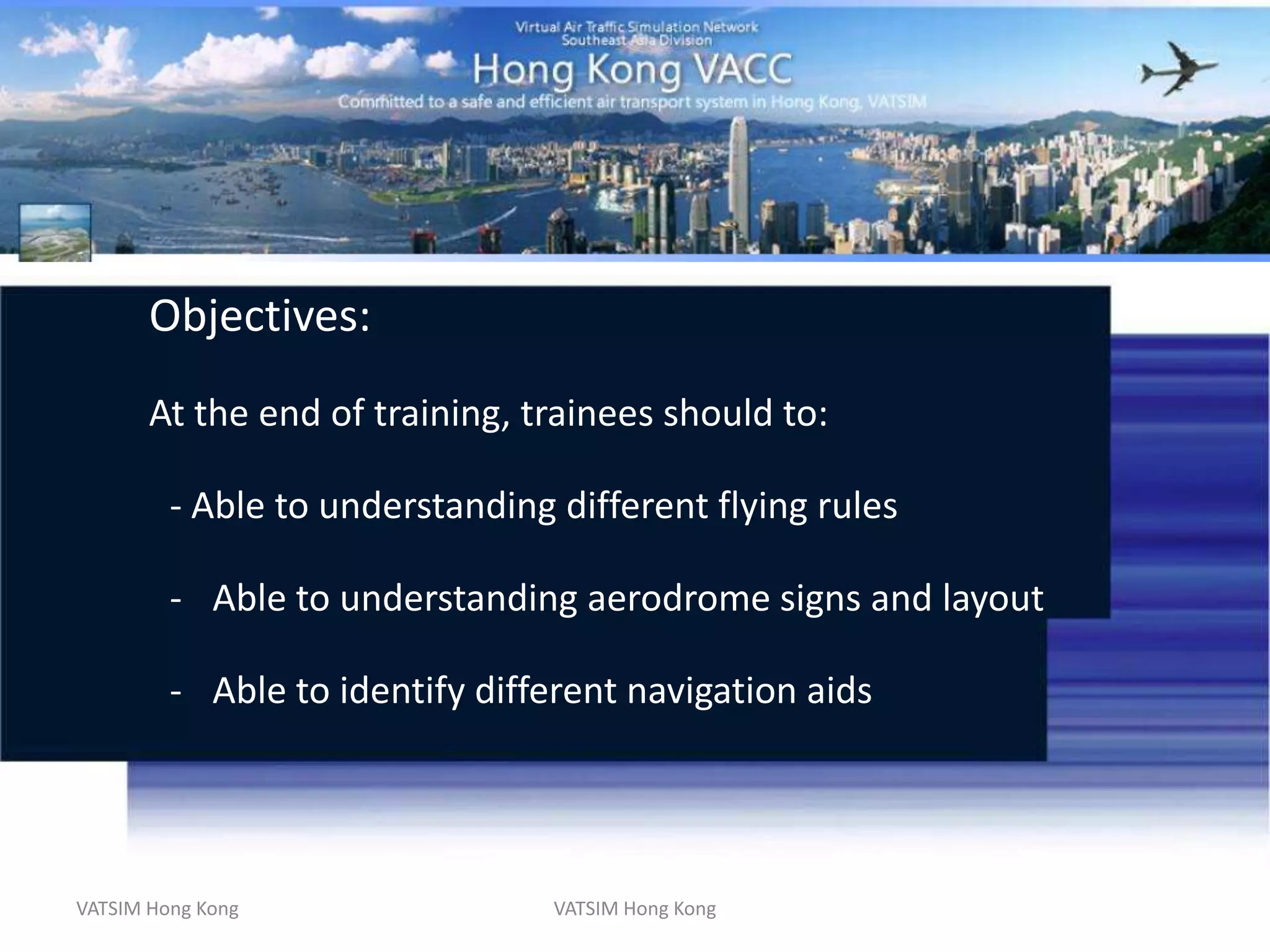 Virtual Air Traffic Simulation Network
Southeast Asia Division
Hong Kong VACC
Committed to a safe and efficient air transport system in Hong Kong, VATSIM

Objectives:

At the end of training, trainees should to:

- Able to understanding different flying rules

- Able to understanding aerodrome signs and layout

- Able to identify different navigation aids

VATSIM Hong Kong

VATSIM Hong Kong